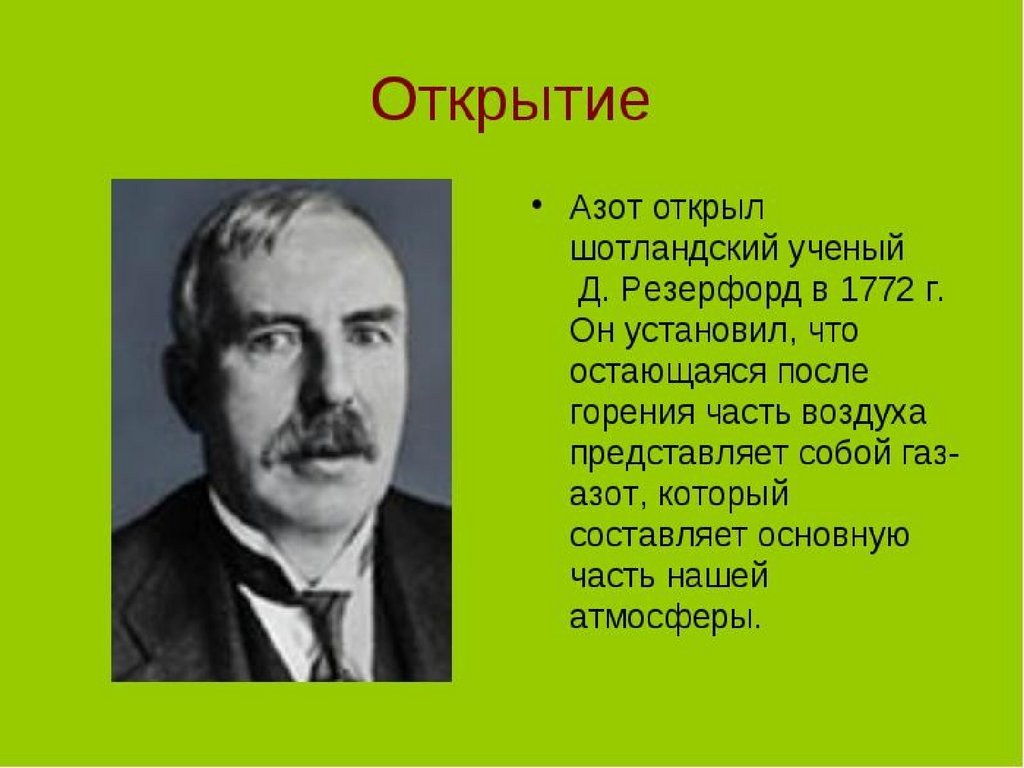 Открытие

• Азот открыл шотландский ученый Д. Резерфорд в 1772 г. Он установил, что остающаяся после горения часть воздуха представляет собой газ-азот, который составляет основную часть нашей атмосферы.